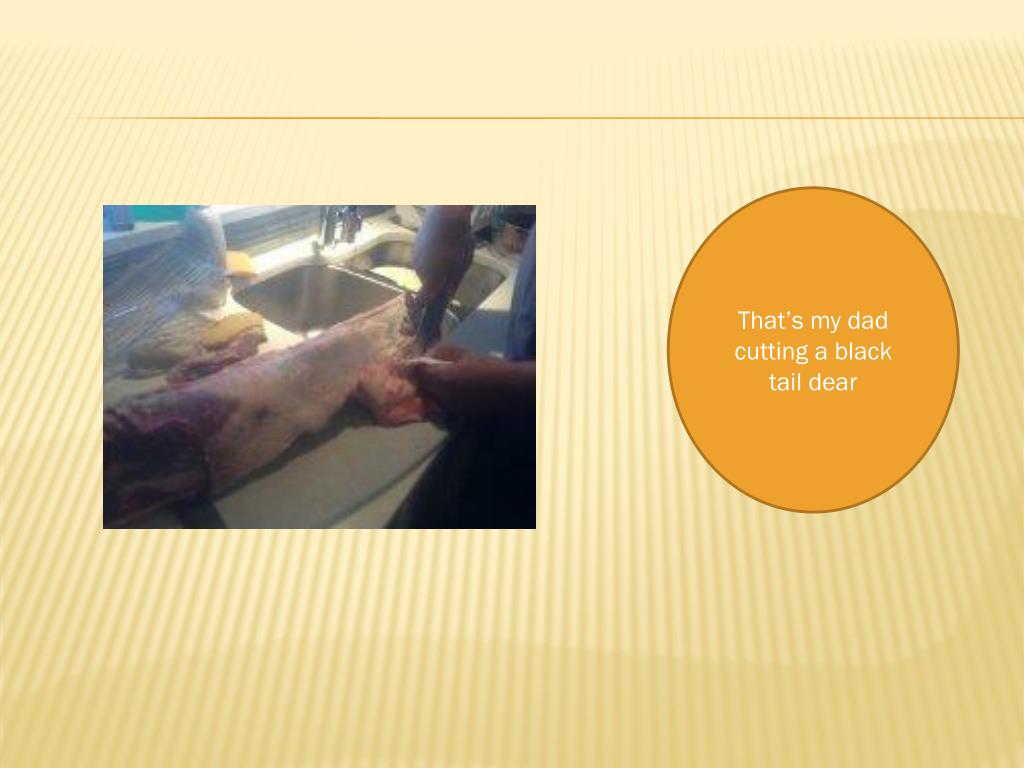 That’s my dad cutting a black tail dear